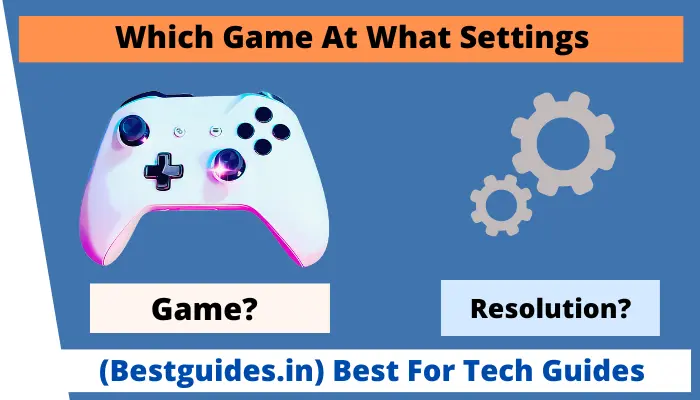 Which Game At What Settings

Game?

Resolution?

(Bestguides.in) Best For Tech Guides